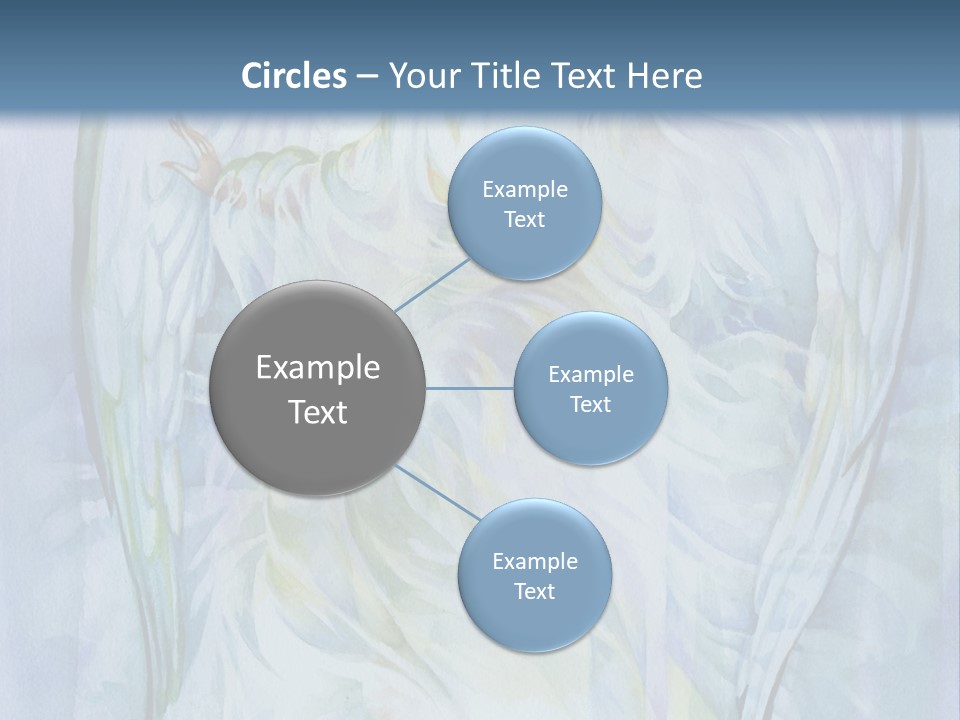 Circles – Your Title Text Here

Example Text

Example Text

Example Text

Example Text